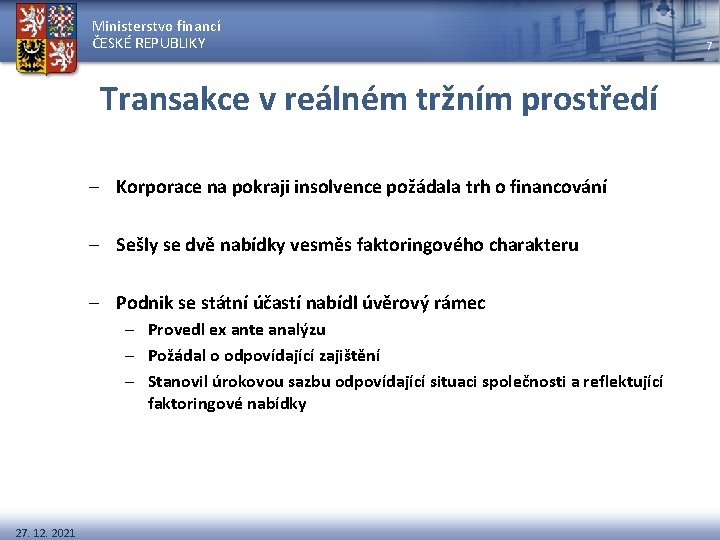 Ministerstvo financí
ČESKÉ REPUBLIKY

7

Transakce v reálném tržním prostředí

– Korporace na pokraji insolvence požádala trh o financování

– Sešly se dvě nabídky vesměs faktoringového charakteru

– Podnik se státní účastí nabídl úvěrový rámec
  – Provedl ex ante analýzu
  – Požádal o odpovídající zajištění
  – Stanovil úrokovou sazbu odpovídající situaci společnosti a reflektující faktoringové nabídky

27. 12. 2021